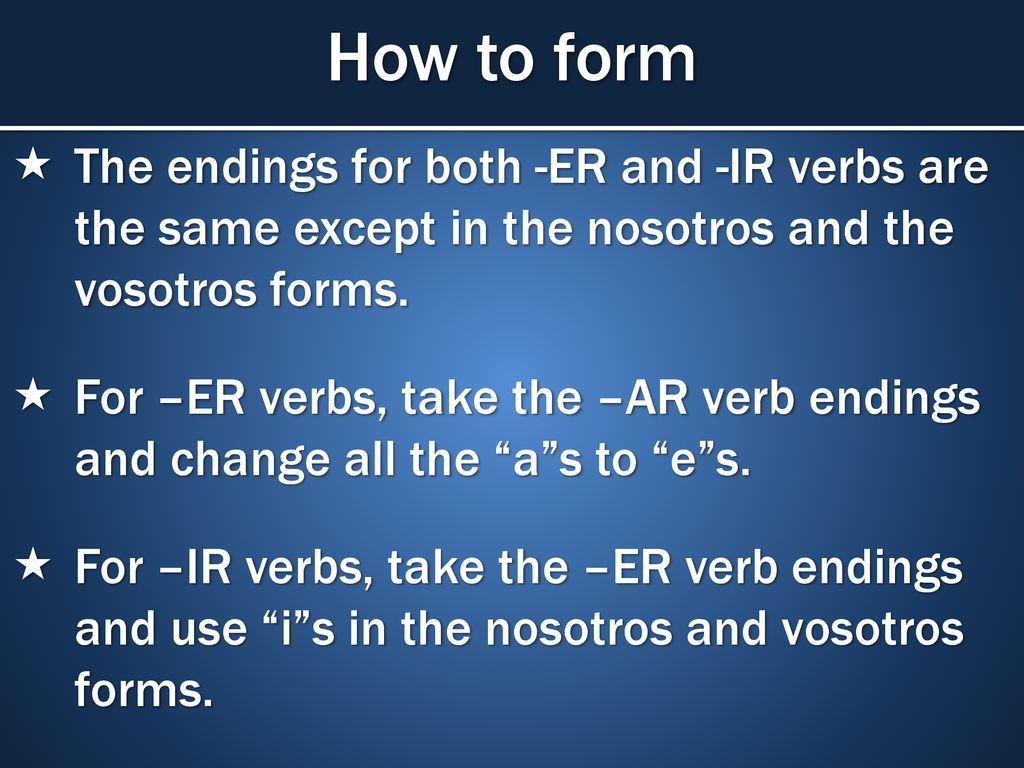 How to form

★ The endings for both -ER and -IR verbs are the same except in the nosotros and the vosotros forms.

★ For –ER verbs, take the –AR verb endings and change all the “a”s to “e”s.

★ For –IR verbs, take the –ER verb endings and use “i”s in the nosotros and vosotros forms.